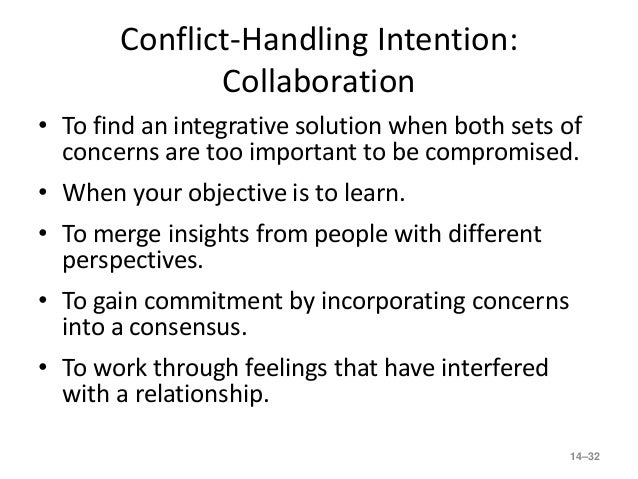 Conflict-Handling Intention: Collaboration

• To find an integrative solution when both sets of concerns are too important to be compromised.

• When your objective is to learn.

• To merge insights from people with different perspectives.

• To gain commitment by incorporating concerns into a consensus.

• To work through feelings that have interfered with a relationship.

14–32